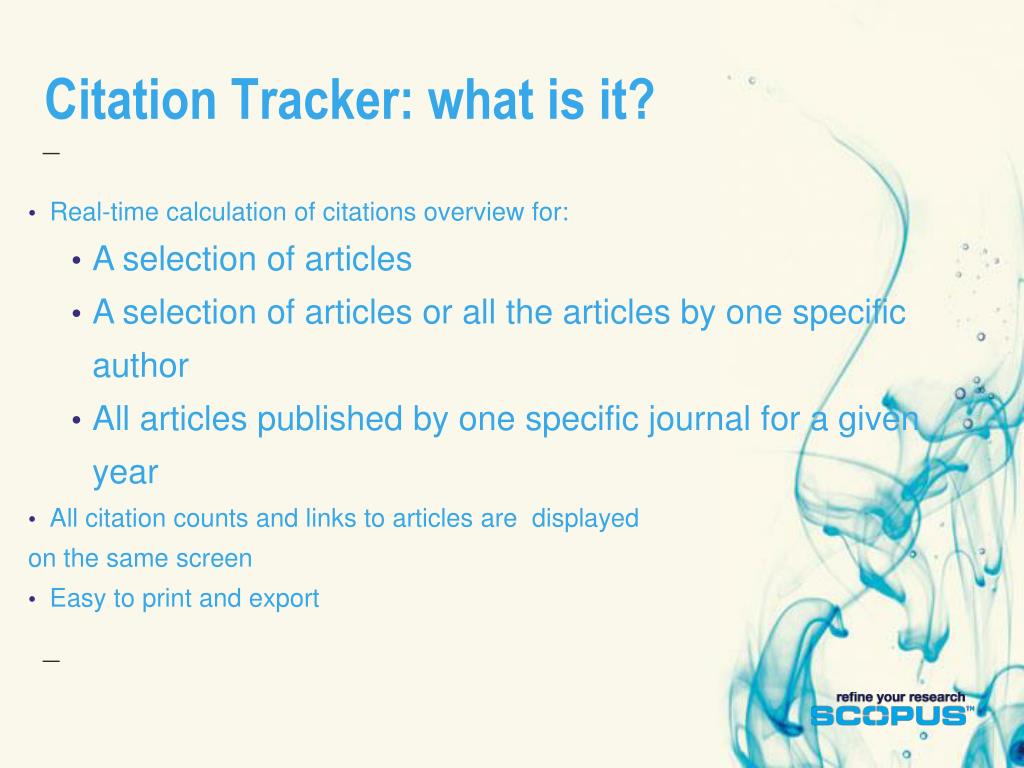 Citation Tracker: what is it?

–

• Real-time calculation of citations overview for:
• A selection of articles
• A selection of articles or all the articles by one specific author
• All articles published by one specific journal for a given year
• All citation counts and links to articles are displayed on the same screen
• Easy to print and export

–

refine your research
SCOPUS™